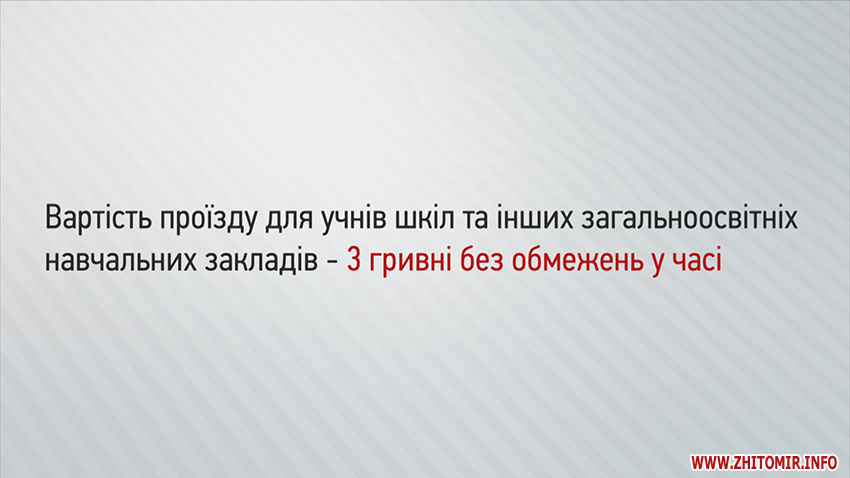 Вартість проїзду для учнів шкіл та інших загальноосвітніх навчальних закладів - 3 гривні без обмежень у часі

WWW.ZHITOMIR.INFO